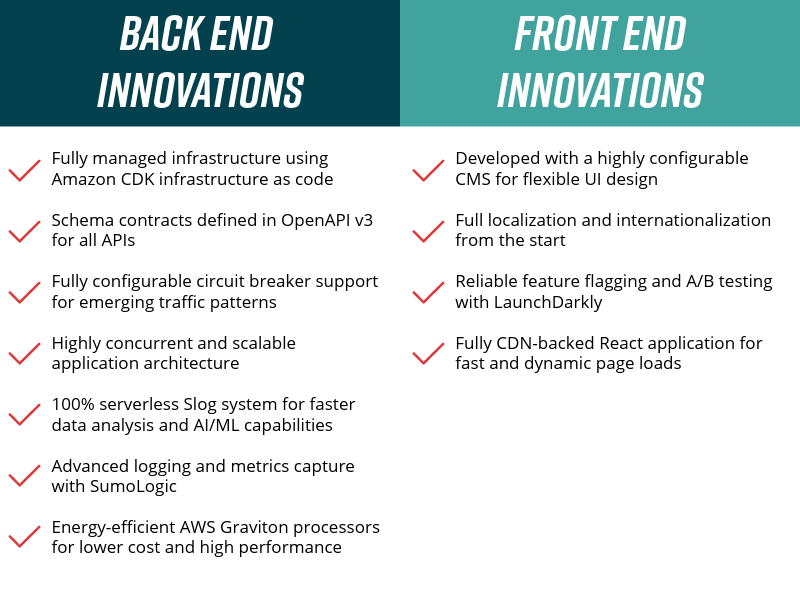 BACK END INNOVATIONS

Fully managed infrastructure using Amazon CDK infrastructure as code

Schema contracts defined in OpenAPI v3 for all APIs

Fully configurable circuit breaker support for emerging traffic patterns

Highly concurrent and scalable application architecture

100% serverless Slog system for faster data analysis and AI/ML capabilities

Advanced logging and metrics capture with SumoLogic

Energy-efficient AWS Graviton processors for lower cost and high performance

FRONT END INNOVATIONS

Developed with a highly configurable CMS for flexible UI design

Full localization and internationalization from the start

Reliable feature flagging and A/B testing with LaunchDarkly

Fully CDN-backed React application for fast and dynamic page loads